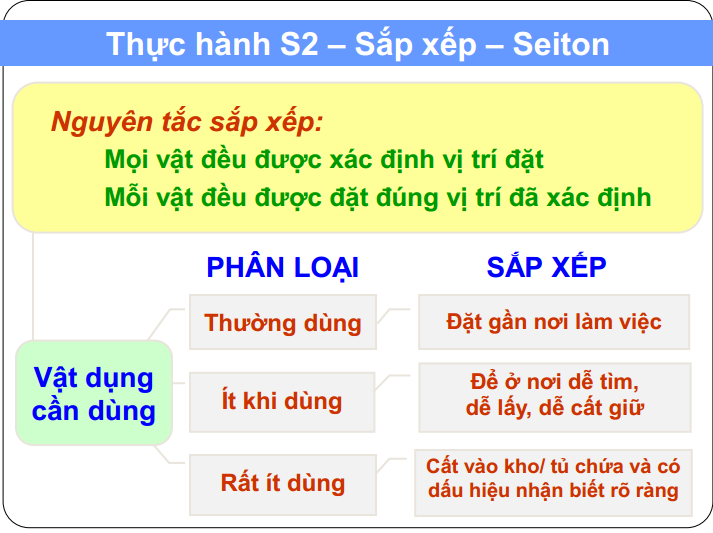 Thực hành S2 – Sắp xếp – Seiton

Nguyên tắc sắp xếp:
Mọi vật đều được xác định vị trí đặt
Mỗi vật đều được đặt đúng vị trí đã xác định

PHÂN LOẠI

SẮP XẾP

Vật dụng cần dùng

Thường dùng

Đặt gần nơi làm việc

Ít khi dùng

Để ở nơi dễ tìm, dễ lấy, dễ cất giữ

Rất ít dùng

Cất vào kho/ tủ chứa và có dấu hiệu nhận biết rõ ràng